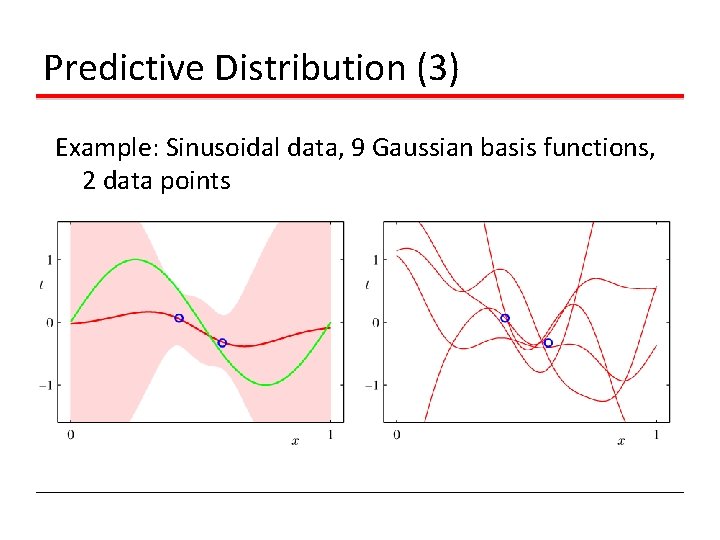 Predictive Distribution (3)

Example: Sinusoidal data, 9 Gaussian basis functions, 2 data points

1
$t$
0
−1
0
$x$
1

1
$t$
0
−1
0
$x$
1